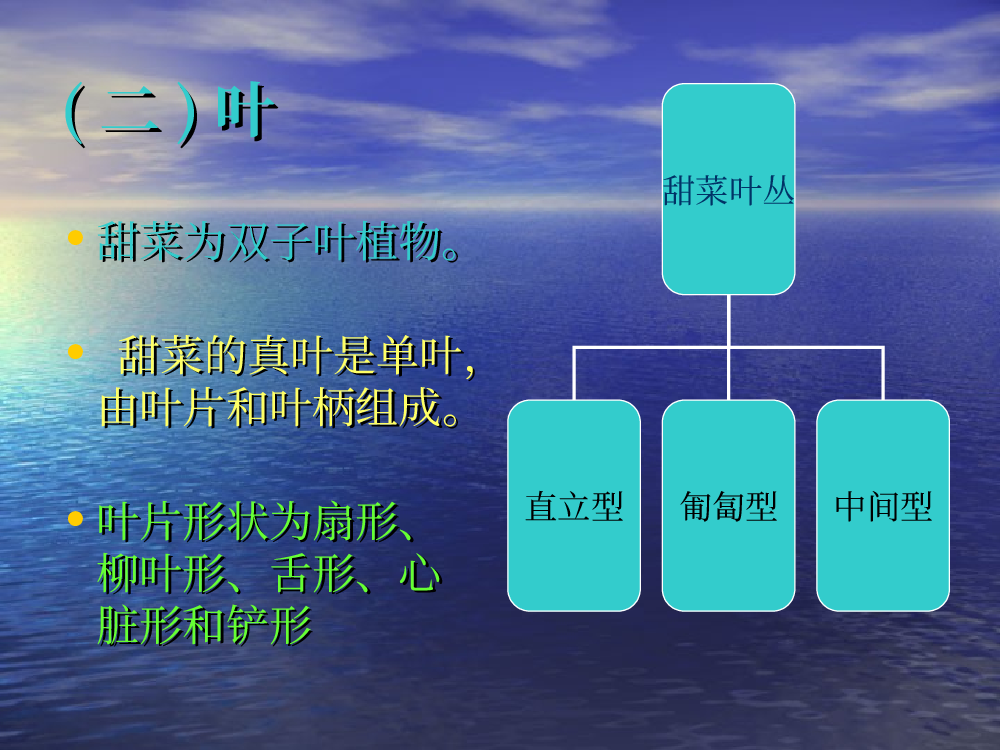 （二）叶

• 甜菜为双子叶植物。

• 甜菜的真叶是单叶，由叶片和叶柄组成。

• 叶片形状为扇形、柳叶形、舌形、心脏形和铲形

甜菜叶丛

直立型

匍匐型

中间型